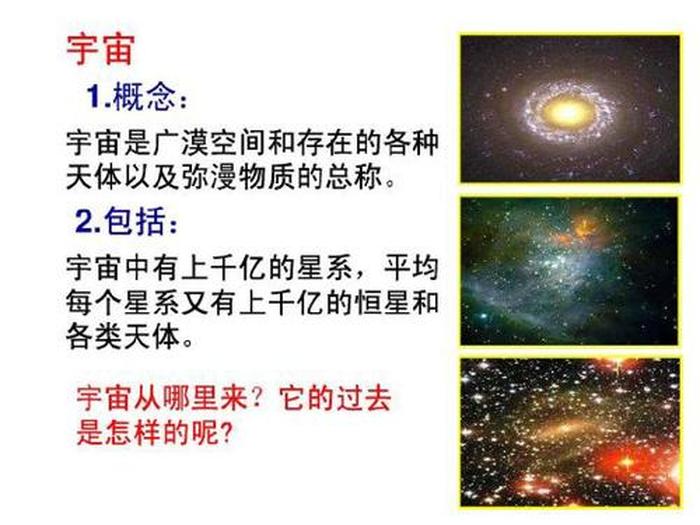 宇宙

1.概念：

宇宙是广漠空间和存在的各种天体以及弥漫物质的总称。

2.包括：

宇宙中有上千亿的星系，平均每个星系又有上千亿的恒星和各类天体。

宇宙从哪里来？它的过去是怎样的呢？